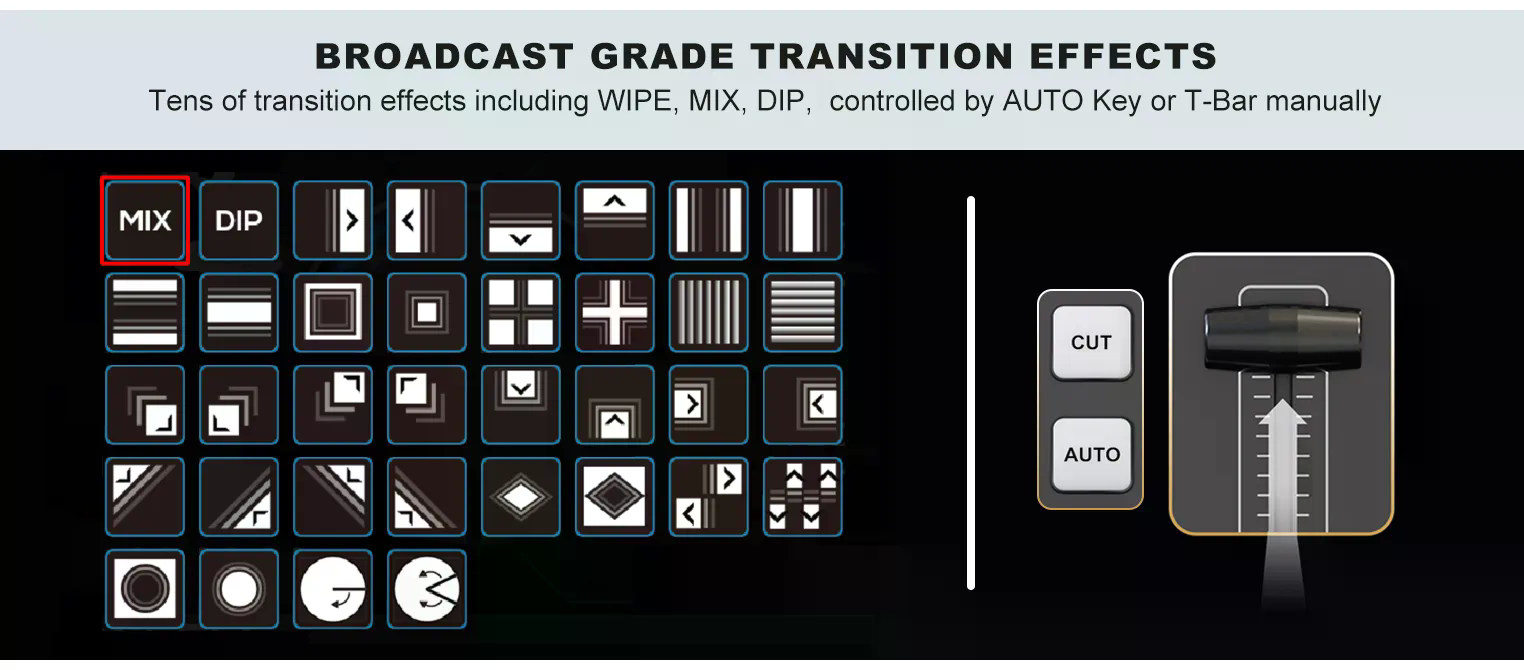 BROADCAST GRADE TRANSITION EFFECTS

Tens of transition effects including WIPE, MIX, DIP, controlled by AUTO Key or T-Bar manually

MIX DIP

CUT

AUTO